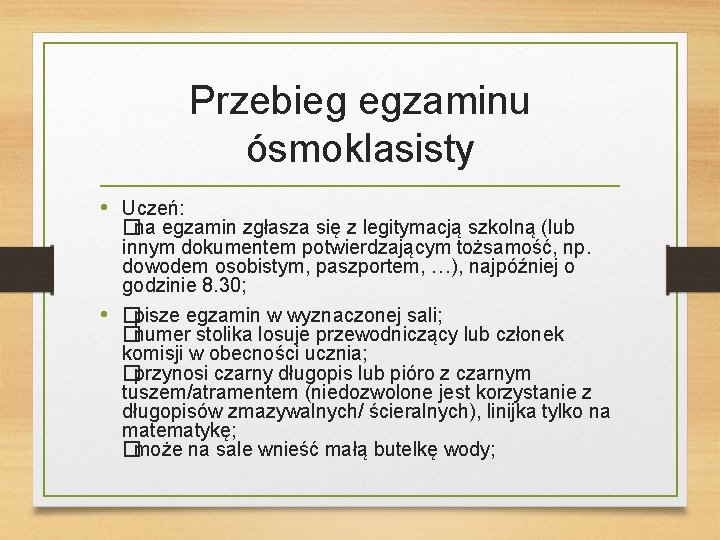 Przebieg egzaminu ósmoklasisty

• Uczeń:
�na egzamin zgłasza się z legitymacją szkolną (lub innym dokumentem potwierdzającym tożsamość, np. dowodem osobistym, paszportem, …), najpóźniej o godzinie 8.30;

• �pisze egzamin w wyznaczonej sali;
�numer stolika losuje przewodniczący lub członek komisji w obecności ucznia;
�przynosi czarny długopis lub pióro z czarnym tuszem/atramentem (niedozwolone jest korzystanie z długopisów zmazywalnych/ ścieralnych), linijka tylko na matematykę;
�może na sale wnieść małą butelkę wody;